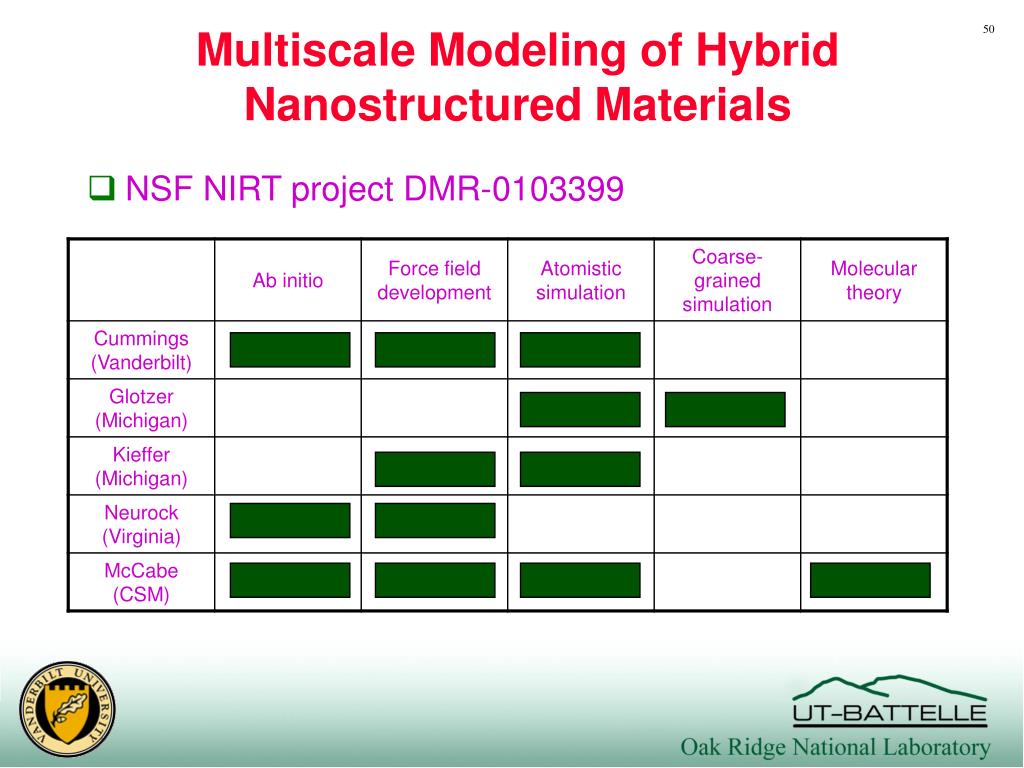 50

Multiscale Modeling of Hybrid Nanostructured Materials

❑ NSF NIRT project DMR-0103399

| | Ab initio | Force field development | Atomistic simulation | Coarse-grained simulation | Molecular theory |
|---|---|---|---|---|---|
| Cummings (Vanderbilt) | | | | | |
| Glotzer (Michigan) | | | | | |
| Kieffer (Michigan) | | | | | |
| Neurock (Virginia) | | | | | |
| McCabe (CSM) | | | | | |

VANDERBILT UNIVERSITY

UT-BATTELLE

Oak Ridge National Laboratory